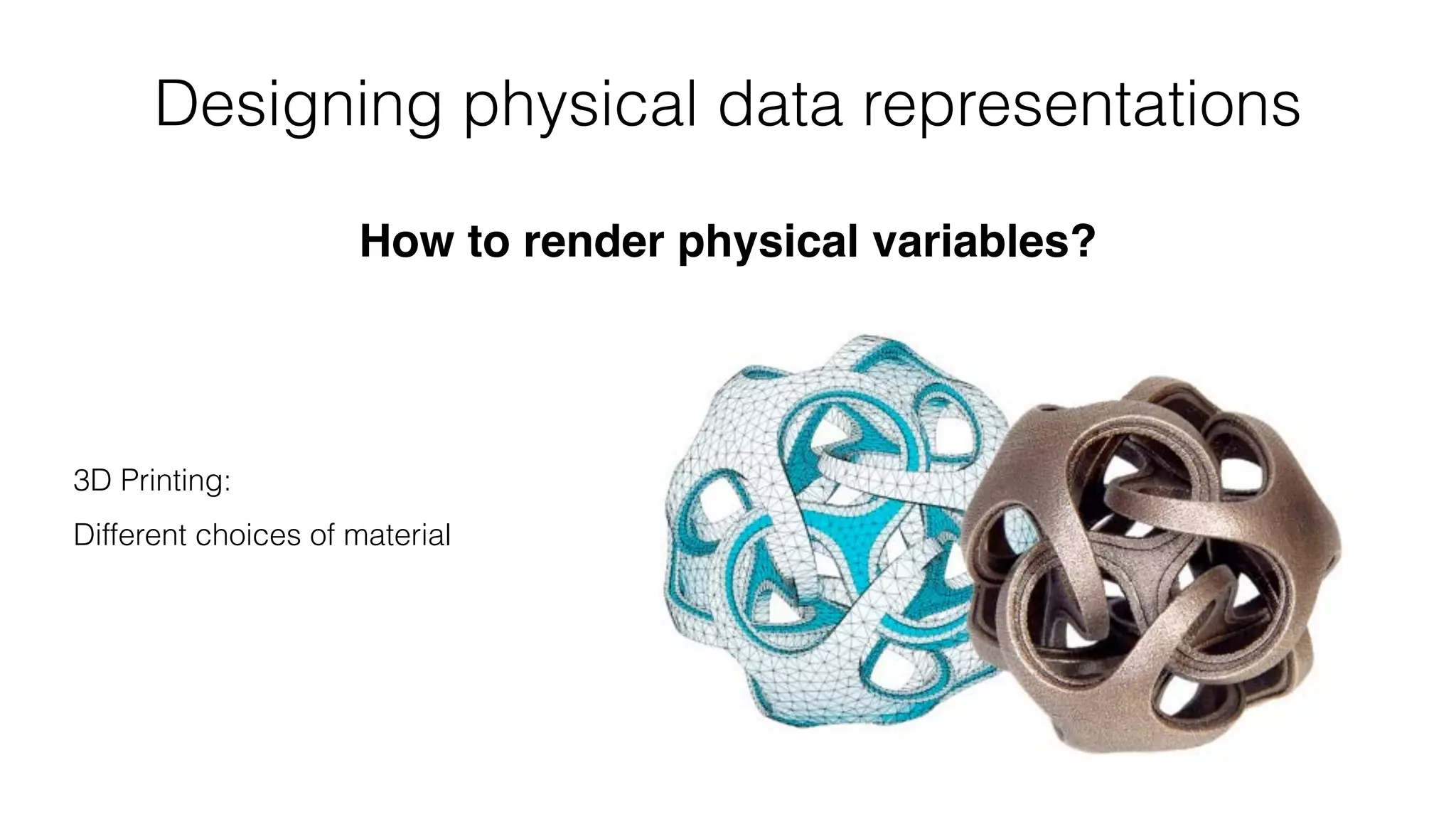 Designing physical data representations

How to render physical variables?

3D Printing:

Different choices of material